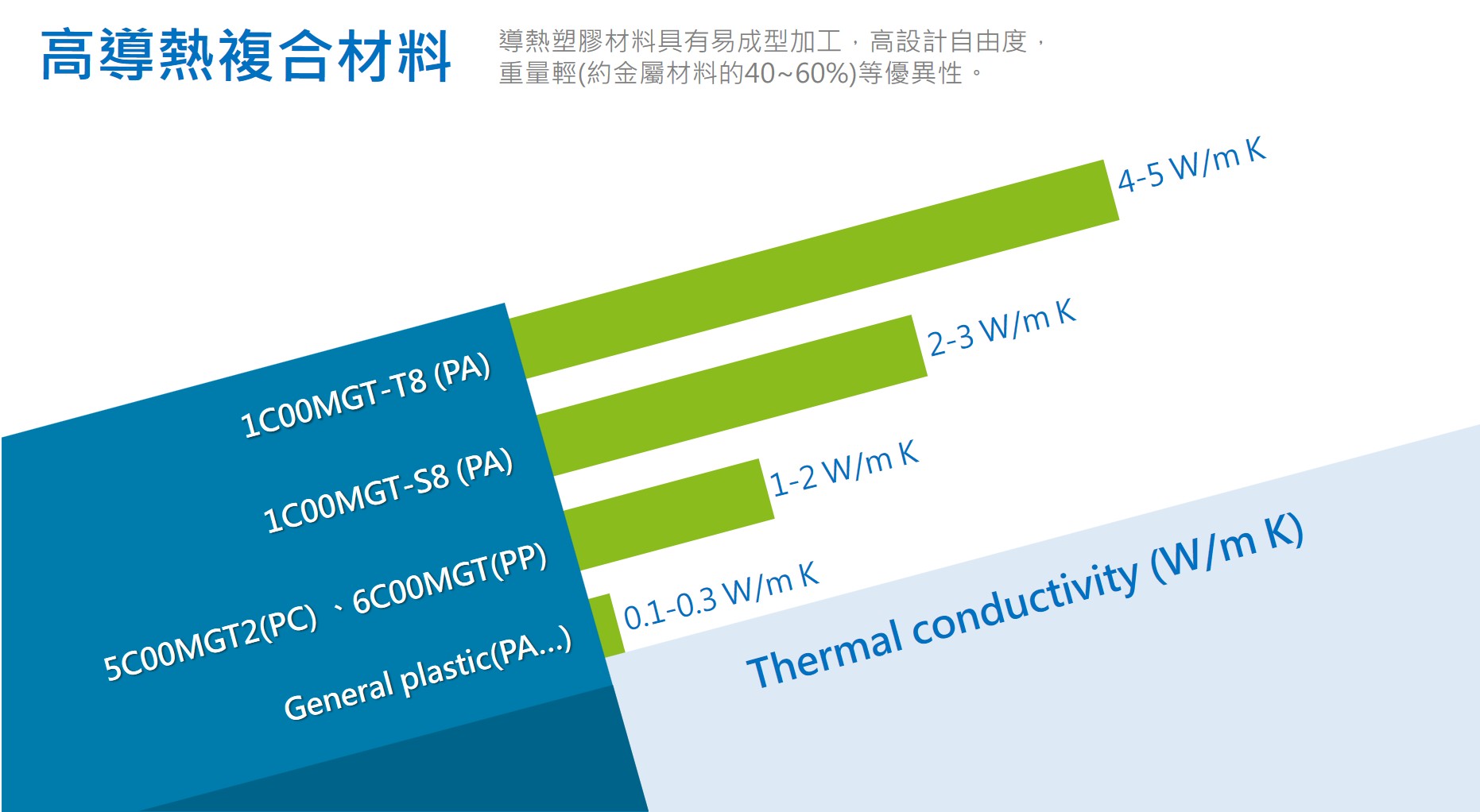 高導熱複合材料

導熱塑膠材料具有易成型加工，高設計自由度，重量輕(約金屬材料的40~60%)等優異性。

1C00MGT-T8 (PA)

4-5 W/m K

1C00MGT-S8 (PA)

2-3 W/m K

5C00MGT2(PC) 、6C00MGT(PP)

1-2 W/m K

General plastic(PA...)

0.1-0.3 W/m K

Thermal conductivity (W/m K)